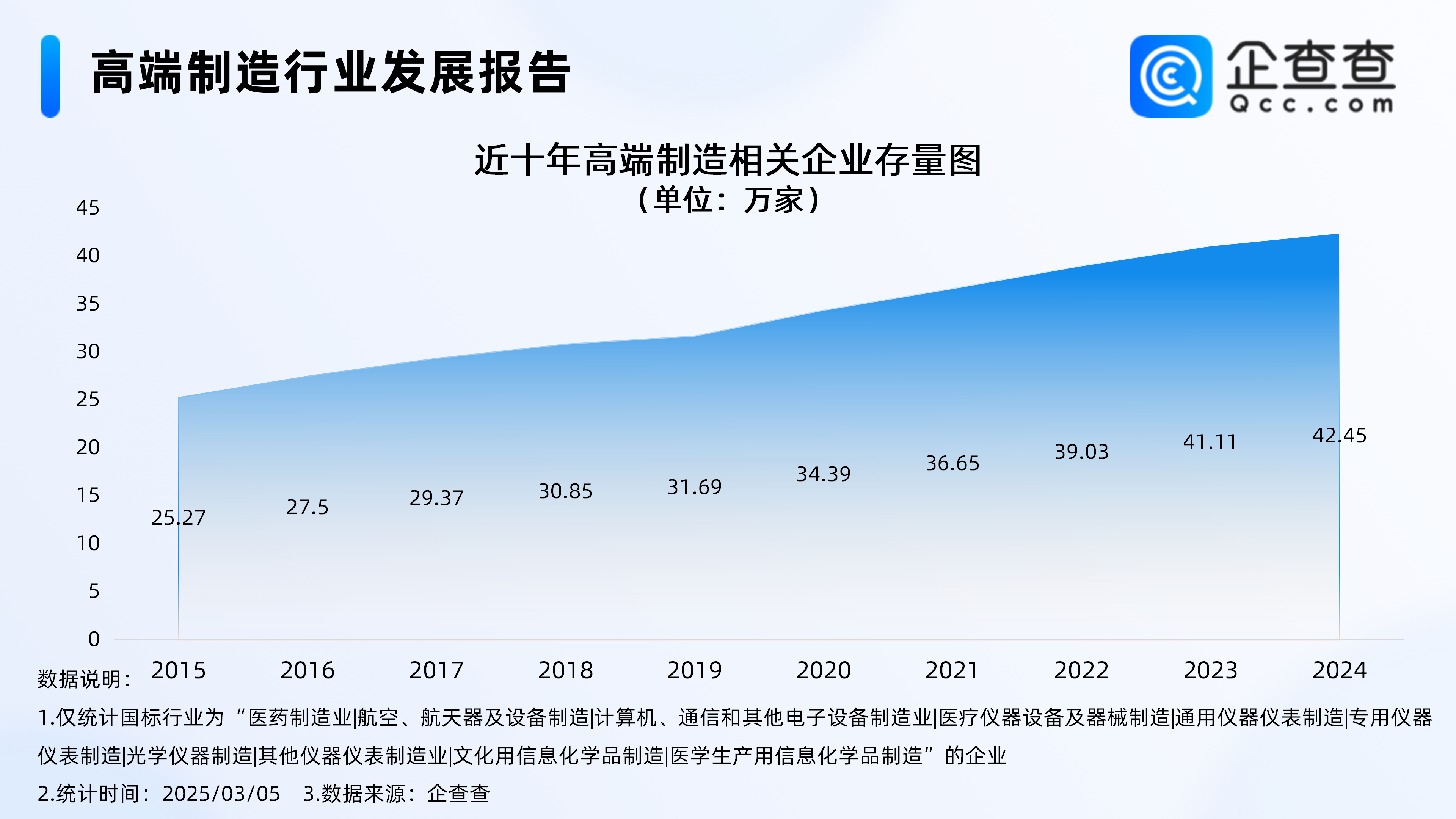 高端制造行业发展报告

企查查
Qcc.com

近十年高端制造相关企业存量图
（单位：万家）

45
40
35
30
25
20
15
10
5
0

25.27
27.5
29.37
30.85
31.69
34.39
36.65
39.03
41.11
42.45

2015
2016
2017
2018
2019
2020
2021
2022
2023
2024

数据说明：
1.仅统计国标行业为“医药制造业|航空、航天器及设备制造|计算机、通信和其他电子设备制造业|医疗仪器设备及器械制造|通用仪器仪表制造|专用仪器仪表制造|光学仪器制造|其他仪器仪表制造业|文化用信息化学品制造|医学生产用信息化学品制造”的企业
2.统计时间：2025/03/05 3.数据来源：企查查